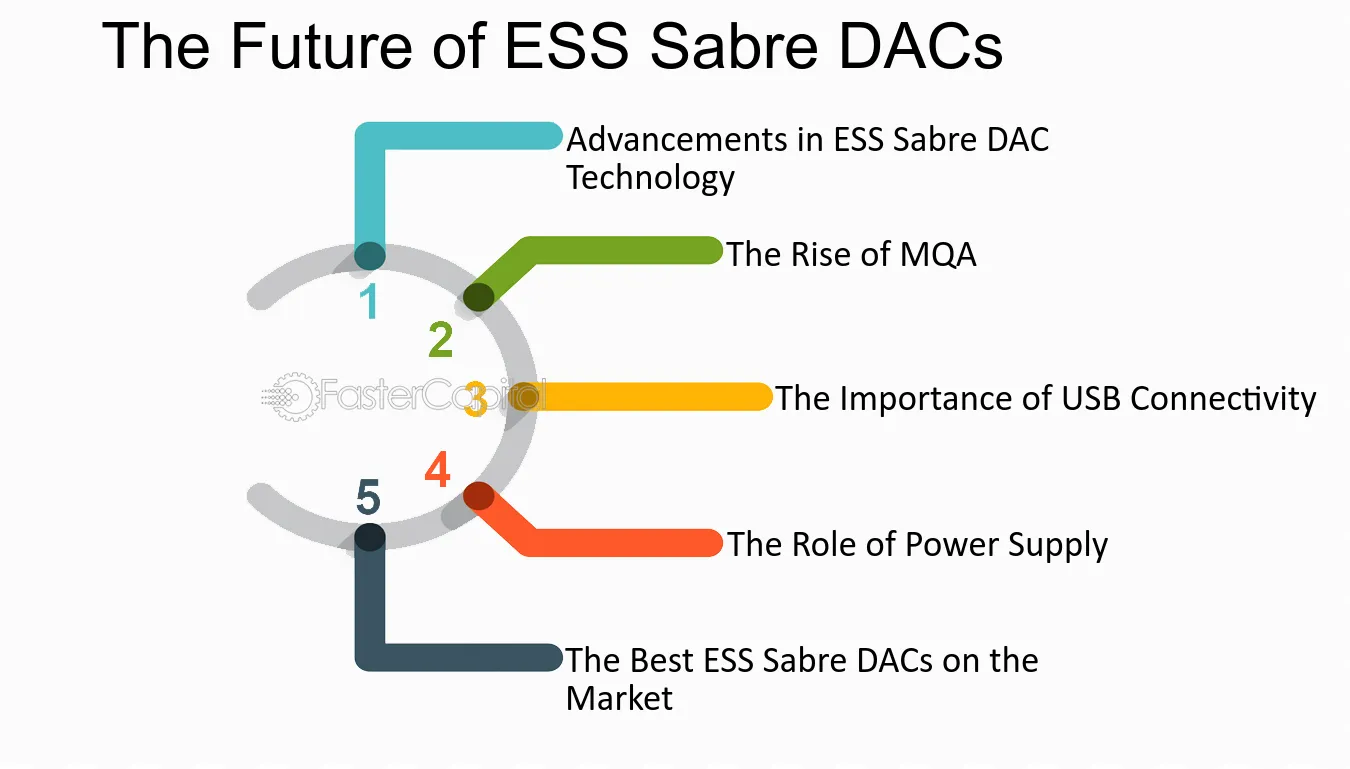 The Future of ESS Sabre DACs

1

Advancements in ESS Sabre DAC Technology

2

The Rise of MQA

3

The Importance of USB Connectivity

4

The Role of Power Supply

5

The Best ESS Sabre DACs on the Market

FasterCapital